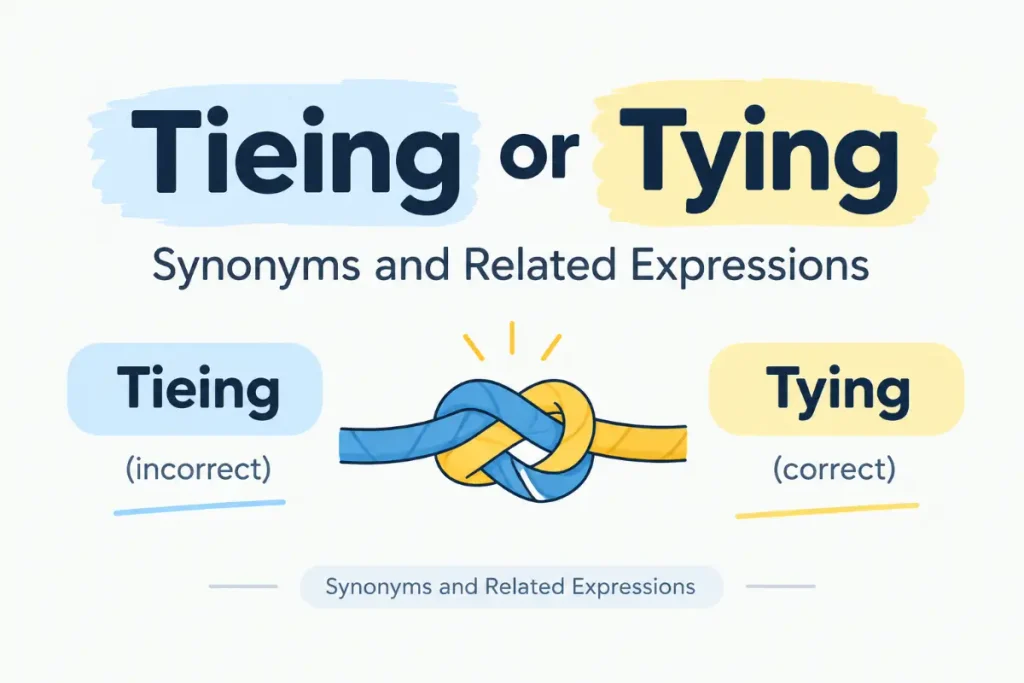 Tieing or Tying

Synonyms and Related Expressions

Tieing

(incorrect)

Tying

(correct)

Synonyms and Related Expressions